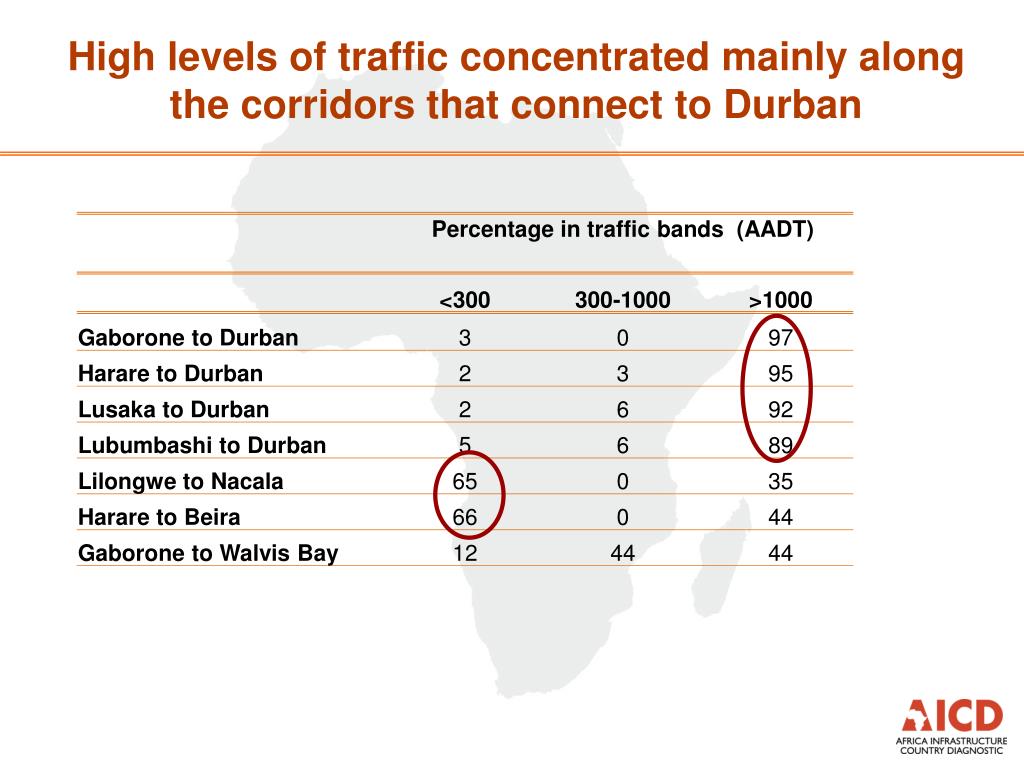 High levels of traffic concentrated mainly along the corridors that connect to Durban

| | Percentage in traffic bands (AADT) | | |
|---|---|---|---|
| | <300 | 300-1000 | >1000 |
| Gaborone to Durban | 3 | 0 | 97 |
| Harare to Durban | 2 | 3 | 95 |
| Lusaka to Durban | 2 | 6 | 92 |
| Lubumbashi to Durban | 5 | 6 | 89 |
| Lilongwe to Nacala | 65 | 0 | 35 |
| Harare to Beira | 66 | 0 | 44 |
| Gaborone to Walvis Bay | 12 | 44 | 44 |

AICD
AFRICA INFRASTRUCTURE COUNTRY DIAGNOSTIC